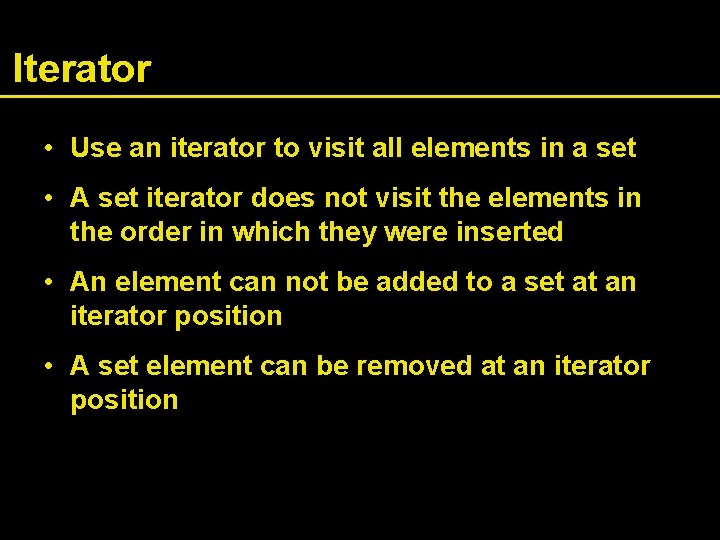 Iterator

• Use an iterator to visit all elements in a set

• A set iterator does not visit the elements in the order in which they were inserted

• An element can not be added to a set at an iterator position

• A set element can be removed at an iterator position